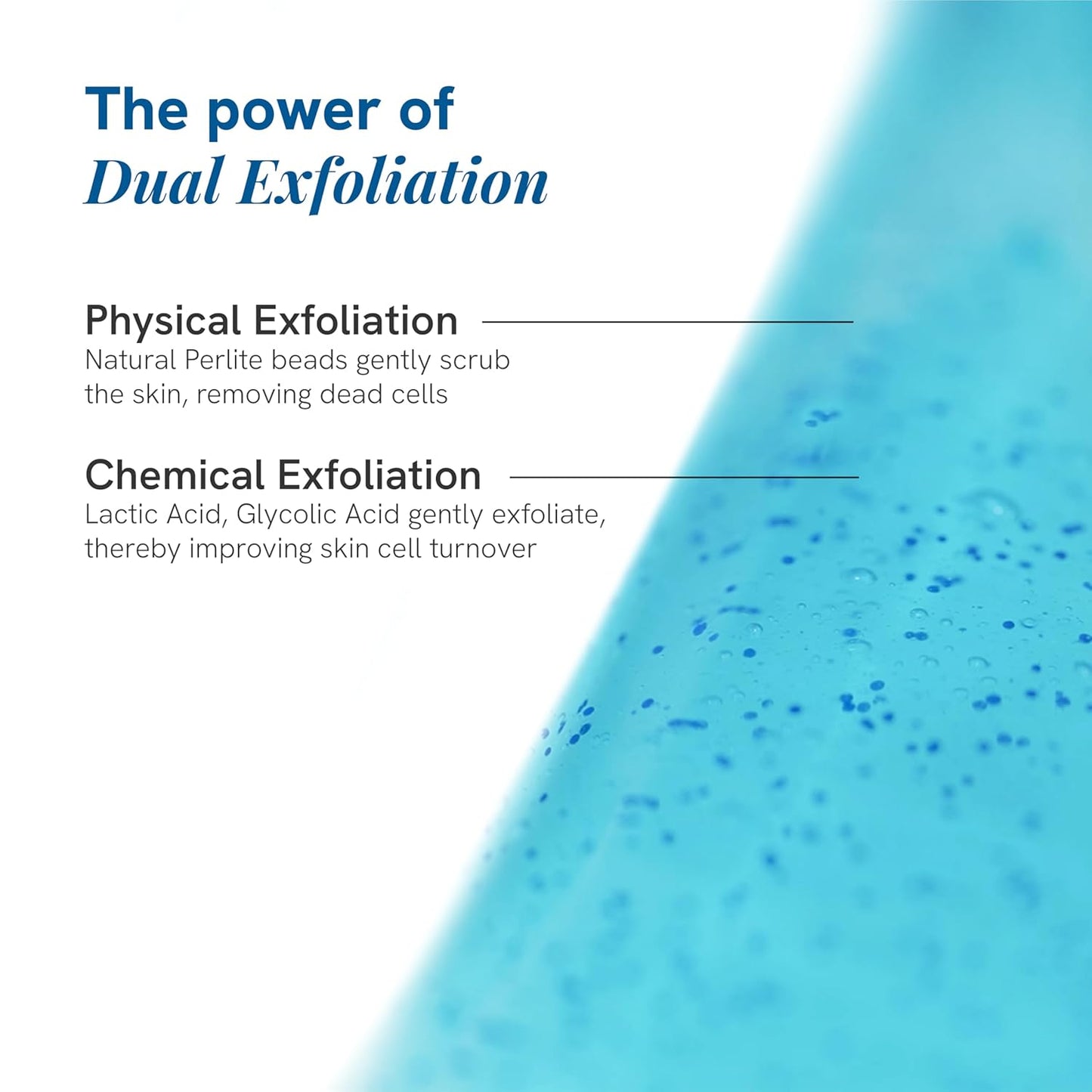 The power of
Dual Exfoliation

Physical Exfoliation
Natural Perlite beads gently scrub the skin, removing dead cells

Chemical Exfoliation
Lactic Acid, Glycolic Acid gently exfoliate, thereby improving skin cell turnover